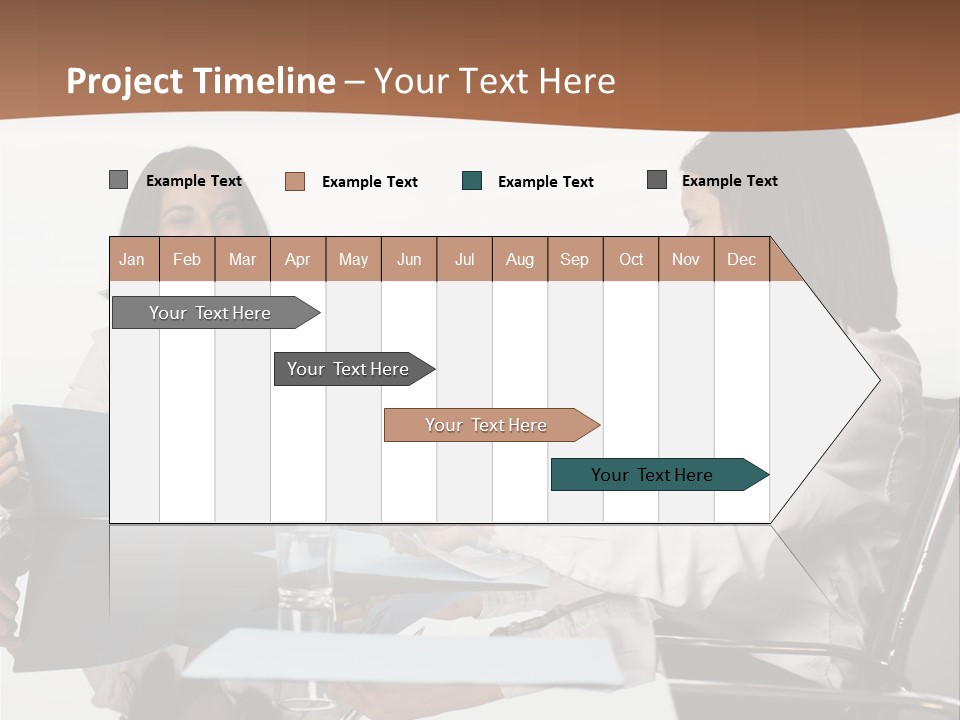 Project Timeline – Your Text Here

Example Text Example Text Example Text Example Text

| Jan | Feb | Mar | Apr | May | Jun | Jul | Aug | Sep | Oct | Nov | Dec |
|---|---|---|---|---|---|---|---|---|---|---|---|

Your Text Here

Your Text Here

Your Text Here

Your Text Here